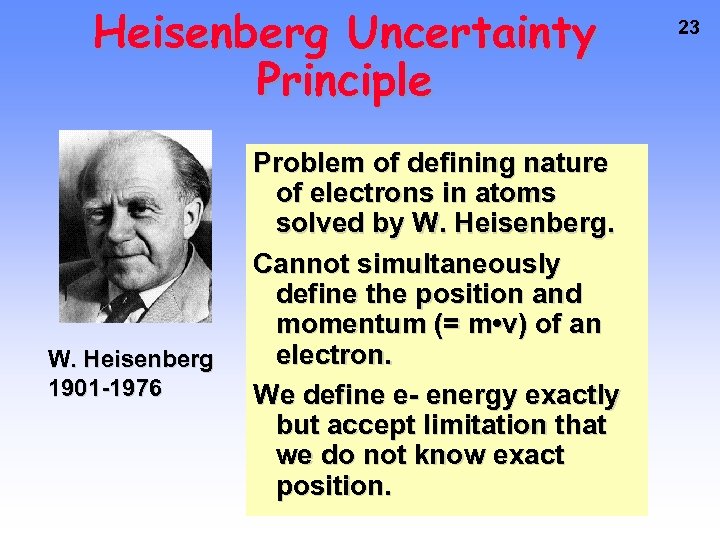 Heisenberg Uncertainty Principle

23

W. Heisenberg 1901-1976

Problem of defining nature of electrons in atoms solved by W. Heisenberg.

Cannot simultaneously define the position and momentum (= m•v) of an electron.

We define e- energy exactly but accept limitation that we do not know exact position.